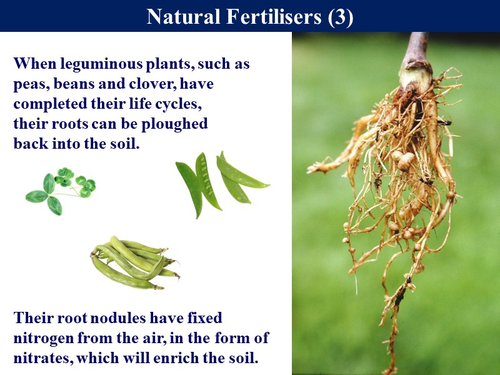 Natural Fertilisers (3)

When leguminous plants, such as peas, beans and clover, have completed their life cycles, their roots can be ploughed back into the soil.

Their root nodules have fixed nitrogen from the air, in the form of nitrates, which will enrich the soil.